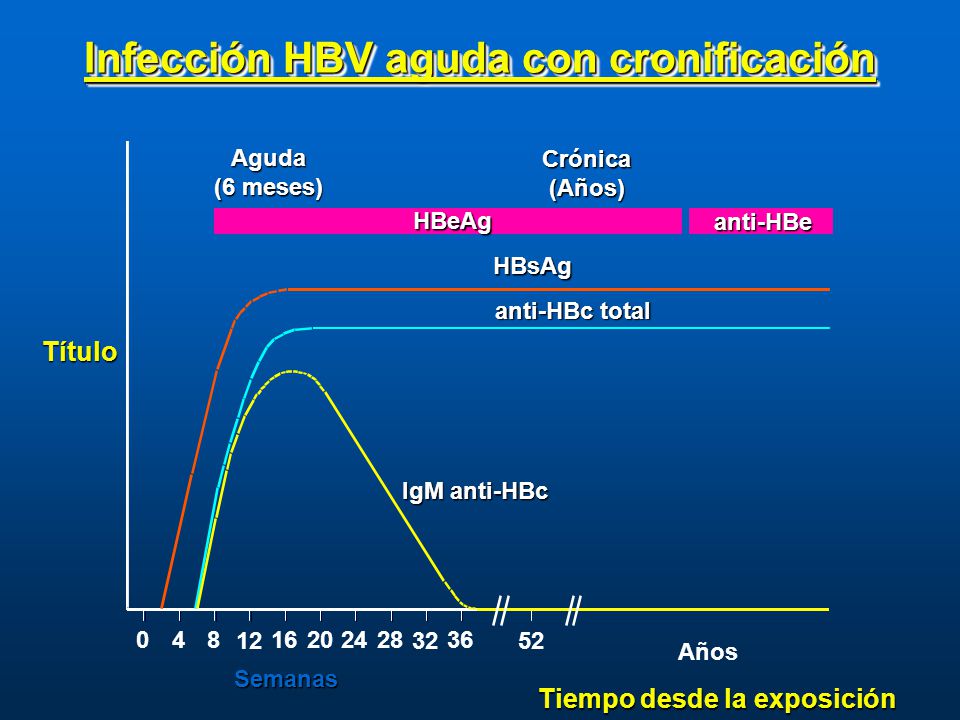 Infección HBV aguda con cronificación

Aguda
(6 meses)

Crónica
(Años)

HBeAg

anti-HBe

HBsAg

anti-HBc total

Título

IgM anti-HBc

0 4 8 12 16 20 24 28 32 36 52

Años

Semanas

Tiempo desde la exposición